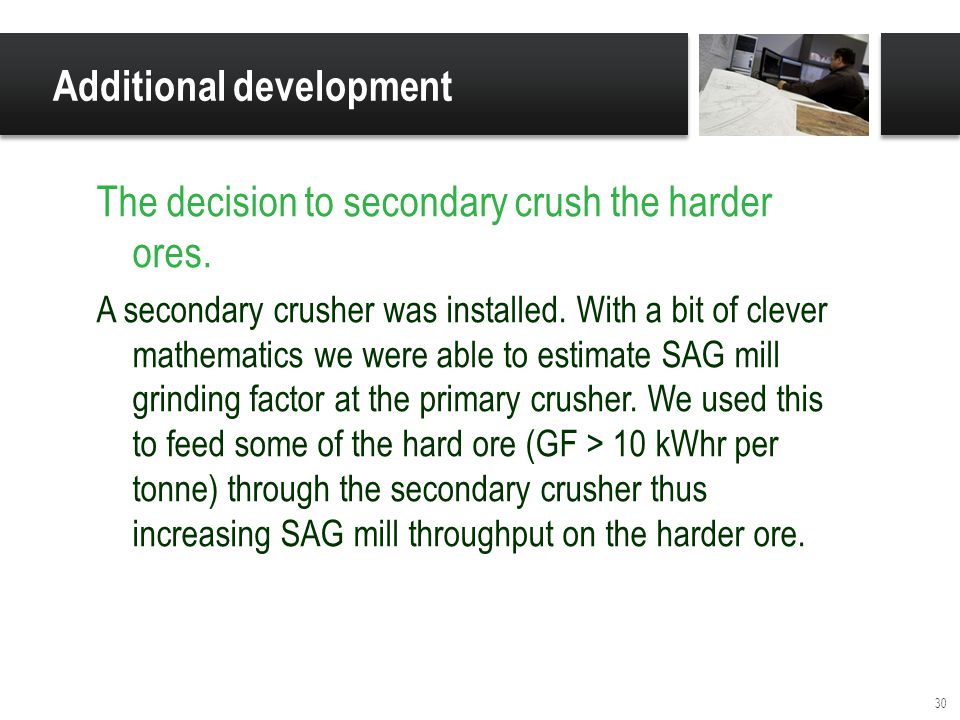 Additional development

The decision to secondary crush the harder ores.

A secondary crusher was installed. With a bit of clever mathematics we were able to estimate SAG mill grinding factor at the primary crusher. We used this to feed some of the hard ore (GF > 10 kWhr per tonne) through the secondary crusher thus increasing SAG mill throughput on the harder ore.

30